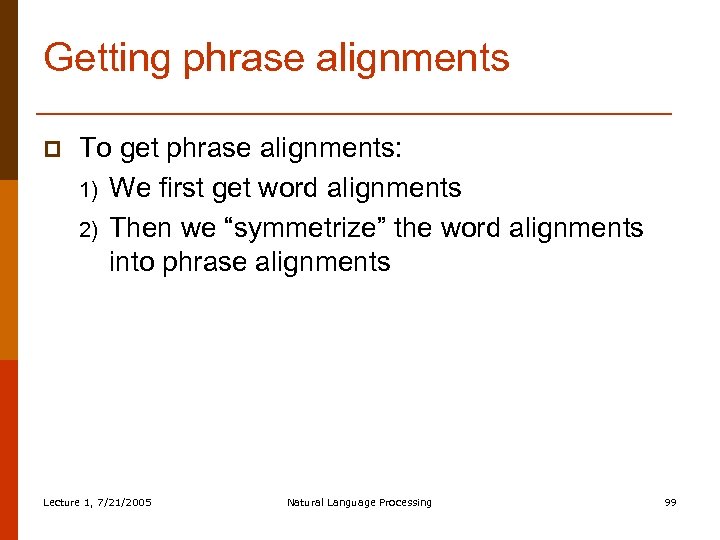 Getting phrase alignments

To get phrase alignments:

1) We first get word alignments

2) Then we “symmetrize” the word alignments into phrase alignments

Lecture 1, 7/21/2005

Natural Language Processing

99